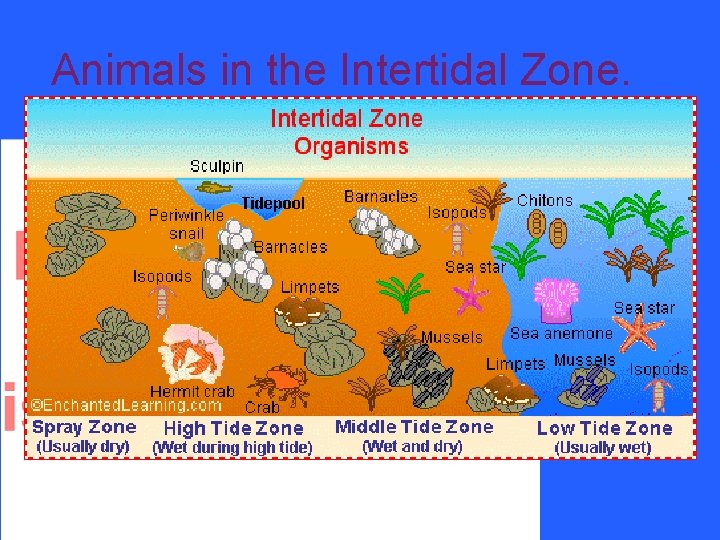 Animals in the Intertidal Zone.

Intertidal Zone Organisms

Sculpin

Tidepool

Periwinkle snail

Barnacles

Barnacles

Isopods

Chitons

Isopods

Limpets

Sea star

Sea star

Sea anemone

Mussels

Limpets

Mussels

Isopods

Hermit crab

Crab

©EnchantedLearning.com

Spray Zone (Usually dry)

High Tide Zone (Wet during high tide)

Middle Tide Zone (Wet and dry)

Low Tide Zone (Usually wet)